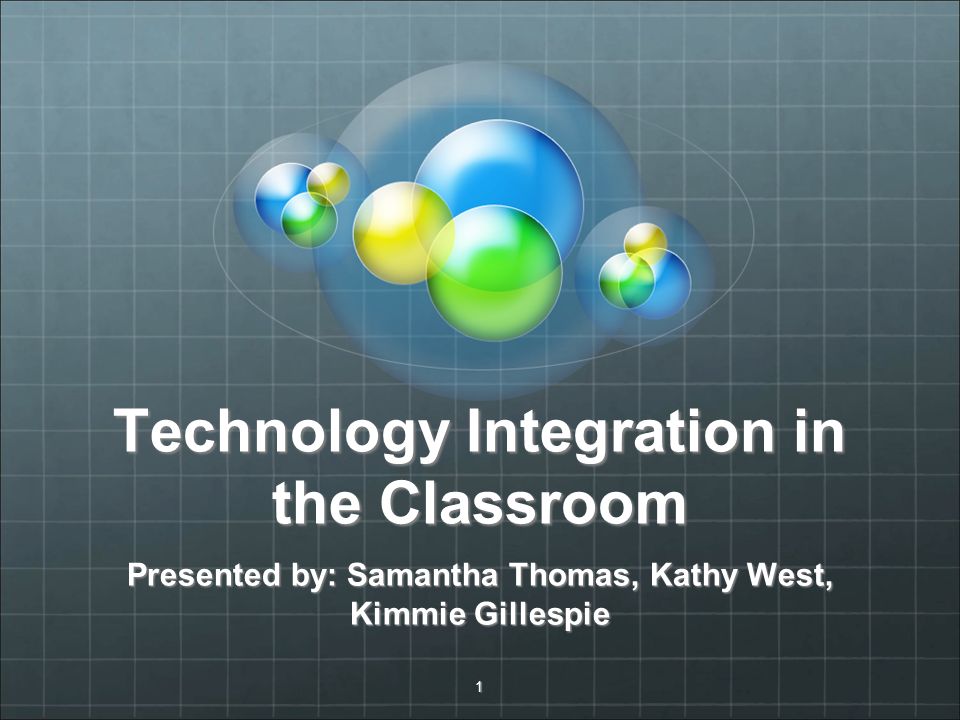 Technology Integration in the Classroom

Presented by: Samantha Thomas, Kathy West, Kimmie Gillespie

1